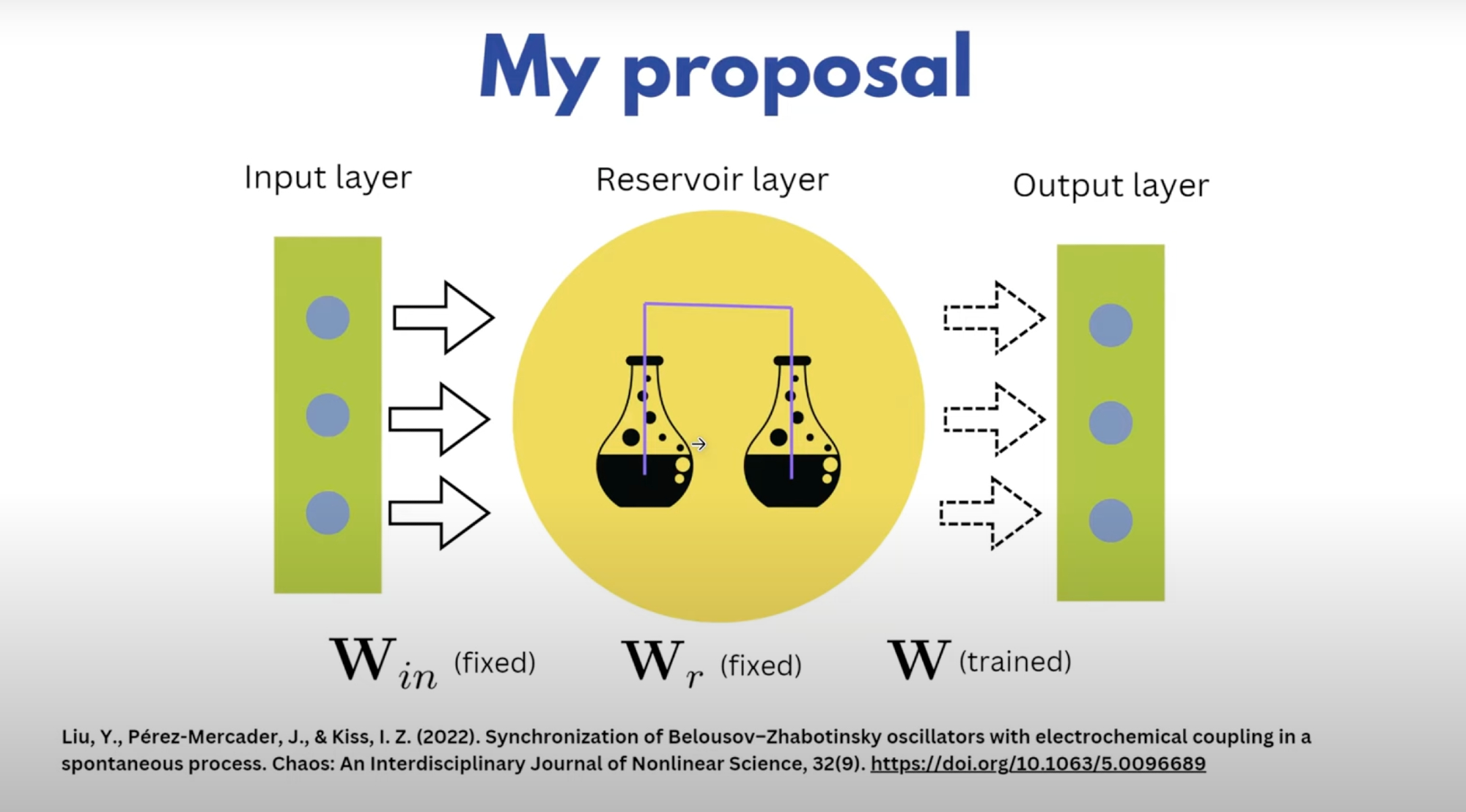 My proposal

Input layer

Reservoir layer

Output layer

$\mathbf{W}_{in}$ (fixed)

$\mathbf{W}_{r}$ (fixed)

$\mathbf{W}$ (trained)

Liu, Y., Pérez-Mercader, J., & Kiss, I. Z. (2022). Synchronization of Belousov–Zhabotinsky oscillators with electrochemical coupling in a spontaneous process. Chaos: An Interdisciplinary Journal of Nonlinear Science, 32(9). https://doi.org/10.1063/5.0096689